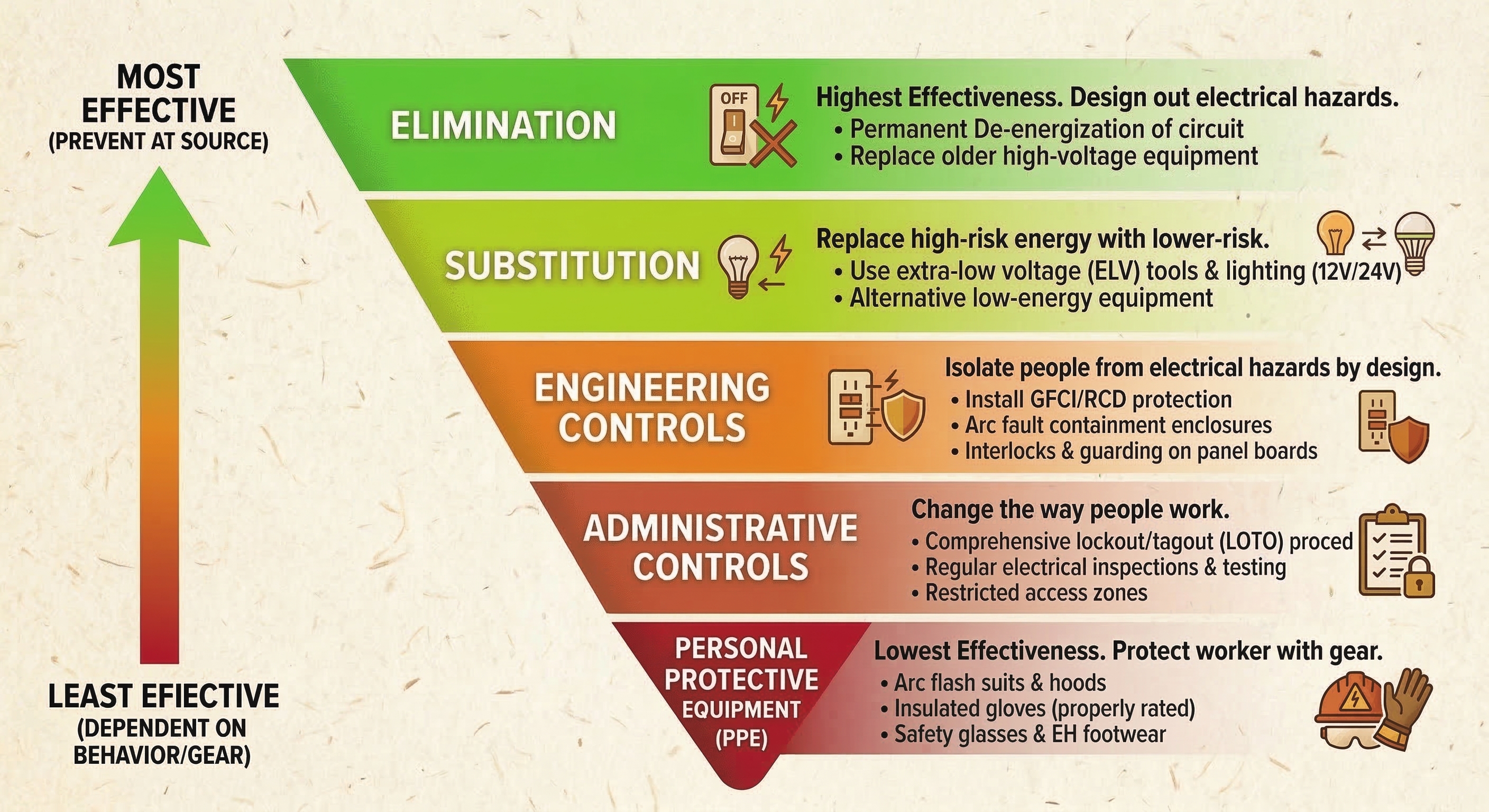 MOST EFFECTIVE
(PREVENT AT SOURCE)

LEAST EFIECTIVE
(DEPENDENT ON BEHAVIOR/GEAR)

ELIMINATION

OFF

Highest Effectiveness. Design out electrical hazards.
• Permanent De-energization of circuit
• Replace older high-voltage equipment

SUBSTITUTION

Replace high-risk energy with lower-risk.
• Use extra-low voltage (ELV) tools & lighting (12V/24V)
• Alternative low-energy equipment

ENGINEERING CONTROLS

Isolate people from electrical hazards by design.
• Install GFCI/RCD protection
• Arc fault containment enclosures
• Interlocks & guarding on panel boards

ADMINISTRATIVE CONTROLS

Change the way people work.
• Comprehensive lockout/tagout (LOTO) proced
• Regular electrical inspections & testing
• Restricted access zones

PERSONAL PROTECTIVE EQUIPMENT (PPE)

Lowest Effectiveness. Protect worker with gear.
• Arc flash suits & hoods
• Insulated gloves (properly rated)
• Safety glasses & EH footwear